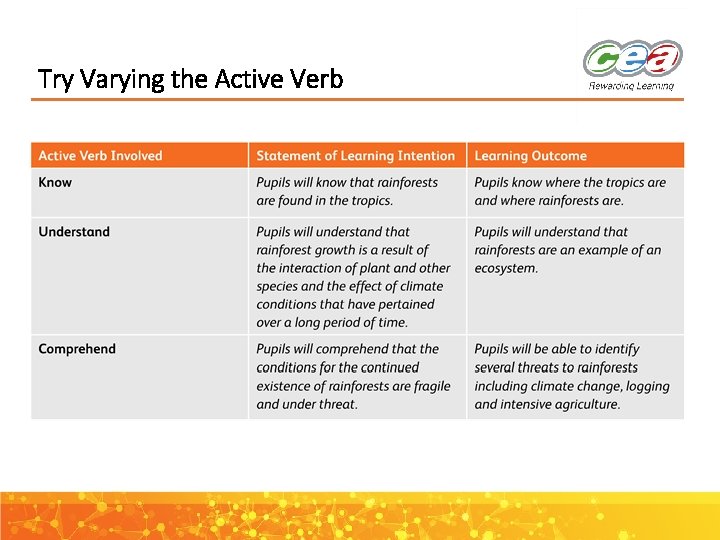 Try Varying the Active Verb

cea
Rewarding Learning

| Active Verb Involved | Statement of Learning Intention | Learning Outcome |
|---|---|---|
| Know | Pupils will know that rainforests are found in the tropics. | Pupils know where the tropics are and where rainforests are. |
| Understand | Pupils will understand that rainforest growth is a result of the interaction of plant and other species and the effect of climate conditions that have pertained over a long period of time. | Pupils will understand that rainforests are an example of an ecosystem. |
| Comprehend | Pupils will comprehend that the conditions for the continued existence of rainforests are fragile and under threat. | Pupils will be able to identify several threats to rainforests including climate change, logging and intensive agriculture. |